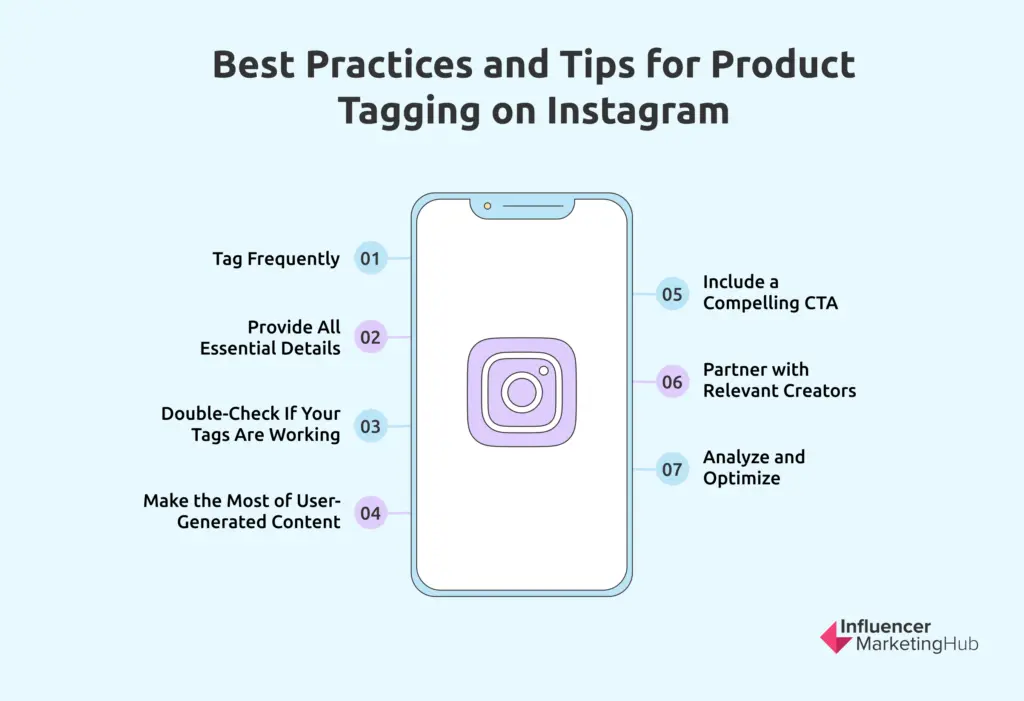 Best Practices and Tips for Product Tagging on Instagram

Tag Frequently 01

Provide All Essential Details 02

Double-Check If Your Tags Are Working 03

Make the Most of User-Generated Content 04

05 Include a Compelling CTA

06 Partner with Relevant Creators

07 Analyze and Optimize

Influencer MarketingHub